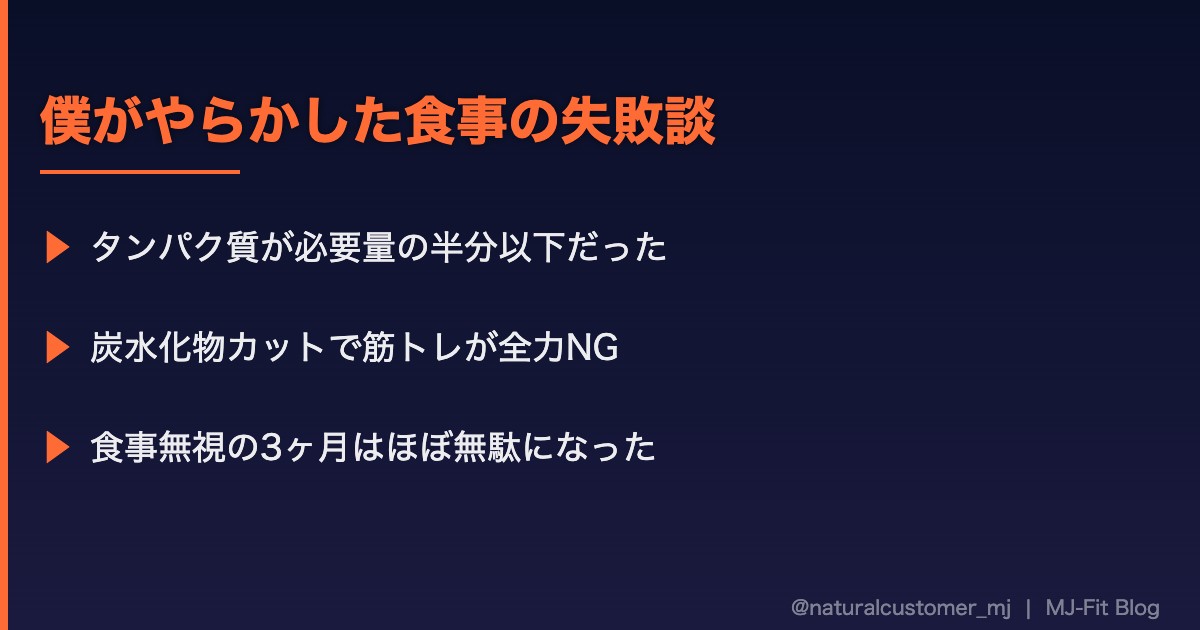 僕がやらかした食事の失敗談

▶ タンパク質が必要量の半分以下だった

▶ 炭水化物カットで筋トレが全力NG

▶ 食事無視の3ヶ月はほぼ無駄になった

@naturalcustomer_mj | MJ-Fit Blog